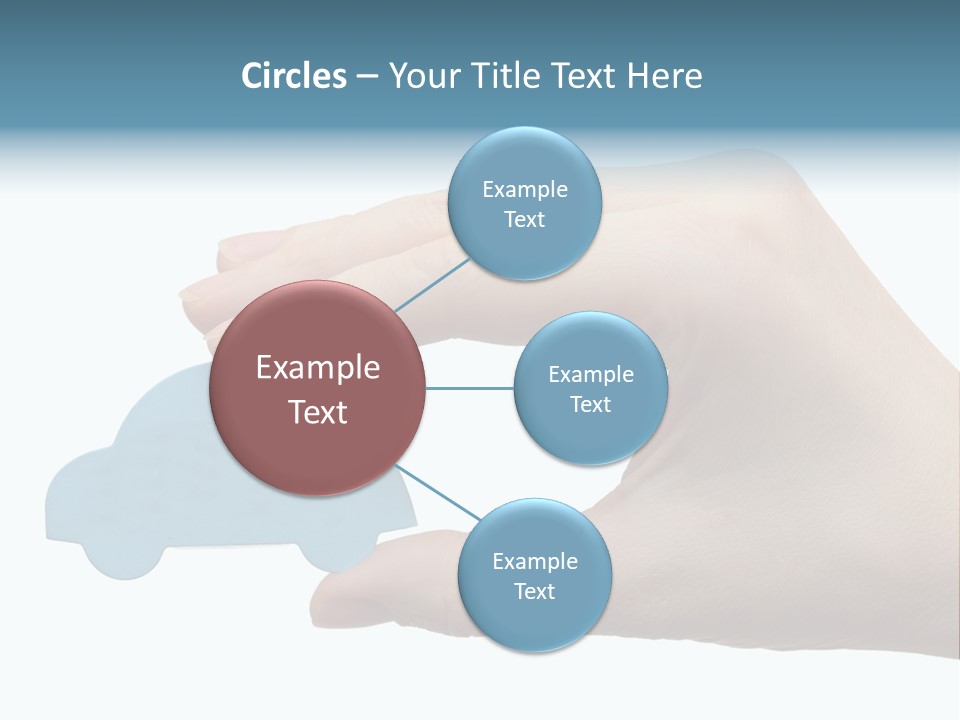 Circles – Your Title Text Here

Example Text

Example Text

Example Text

Example Text